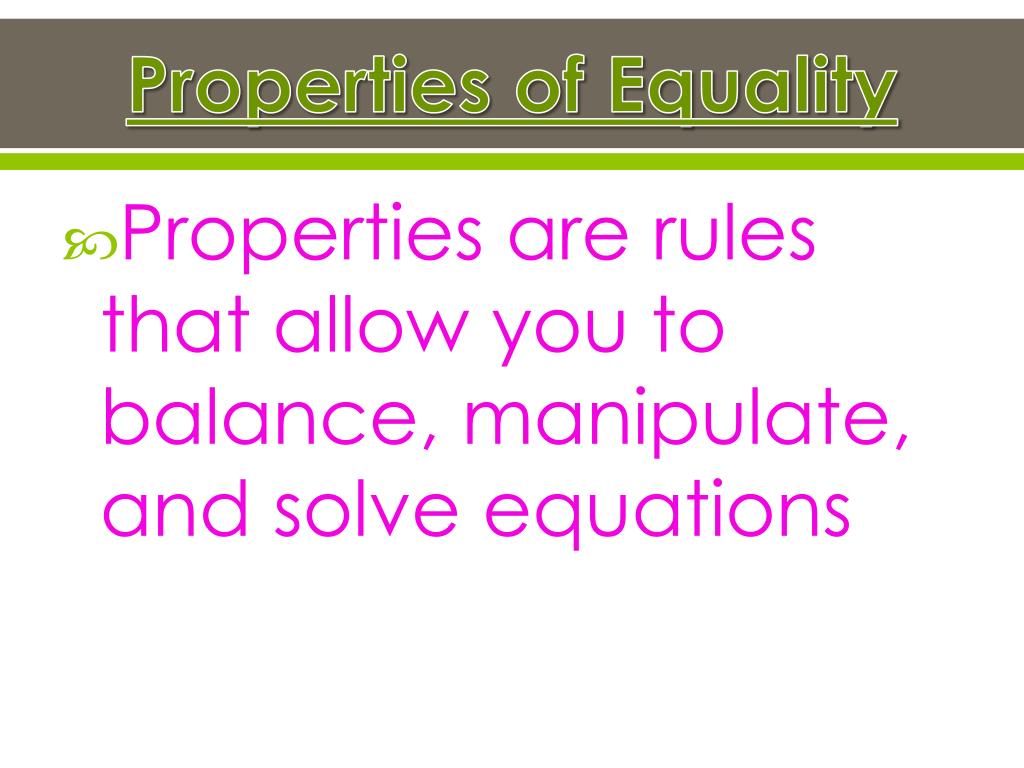 Properties of Equality

Properties are rules that allow you to balance, manipulate, and solve equations